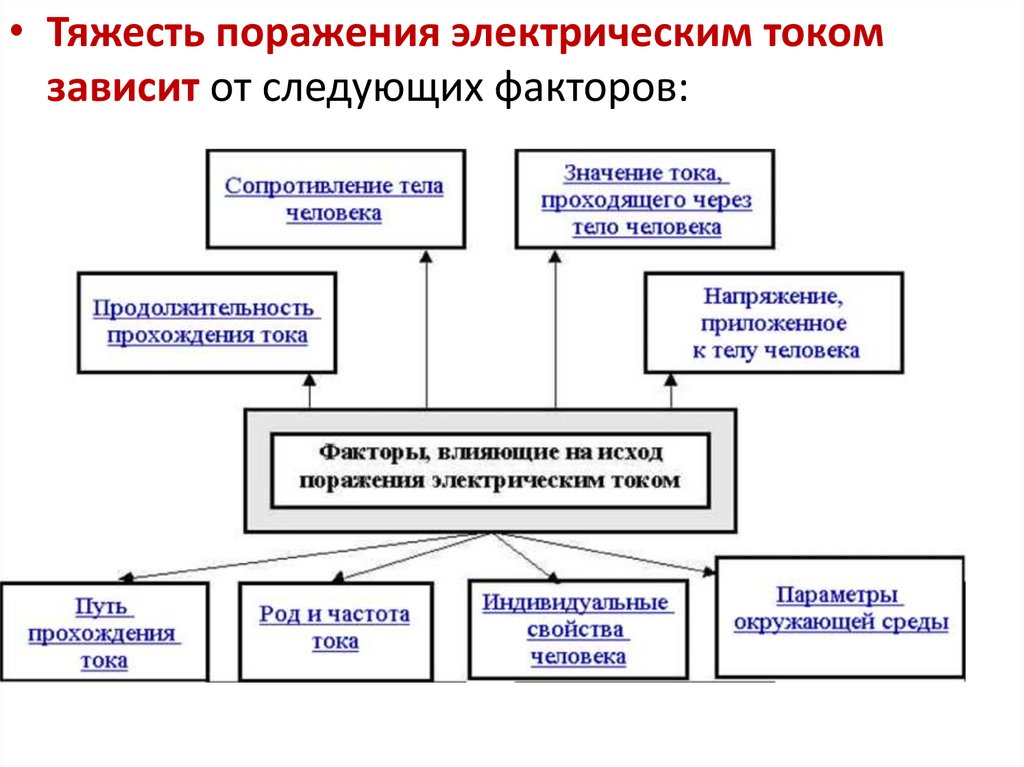 • Тяжесть поражения электрическим током зависит от следующих факторов:

Сопротивление тела человека

Значение тока, проходящего через тело человека

Продолжительность прохождения тока

Напряжение, приложенное к телу человека

Факторы, влияющие на исход поражения электрическим током

Путь прохождения тока

Род и частота тока

Индивидуальные свойства человека

Параметры окружающей среды